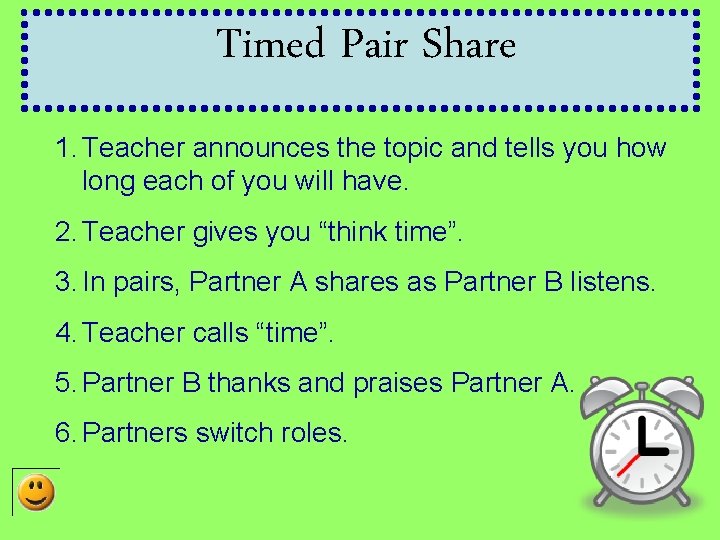 Timed Pair Share

1. Teacher announces the topic and tells you how long each of you will have.

2. Teacher gives you “think time”.

3. In pairs, Partner A shares as Partner B listens.

4. Teacher calls “time”.

5. Partner B thanks and praises Partner A.

6. Partners switch roles.